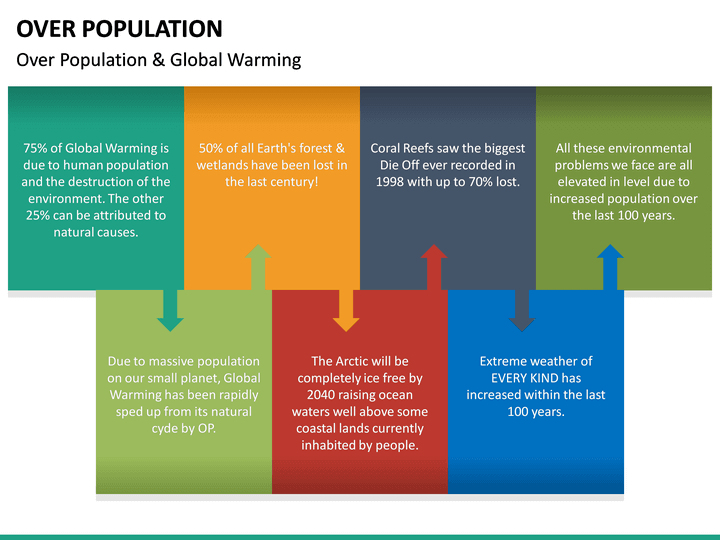 OVER POPULATION

Over Population & Global Warming

75% of Global Warming is due to human population and the destruction of the environment. The other 25% can be attributed to natural causes.

50% of all Earth's forest & wetlands have been lost in the last century!

Coral Reefs saw the biggest Die Off ever recorded in 1998 with up to 70% lost.

All these environmental problems we face are all elevated in level due to increased population over the last 100 years.

Due to massive population on our small planet, Global Warming has been rapidly sped up from its natural cyde by OP.

The Arctic will be completely ice free by 2040 raising ocean waters well above some coastal lands currently inhabited by people.

Extreme weather of EVERY KIND has increased within the last 100 years.